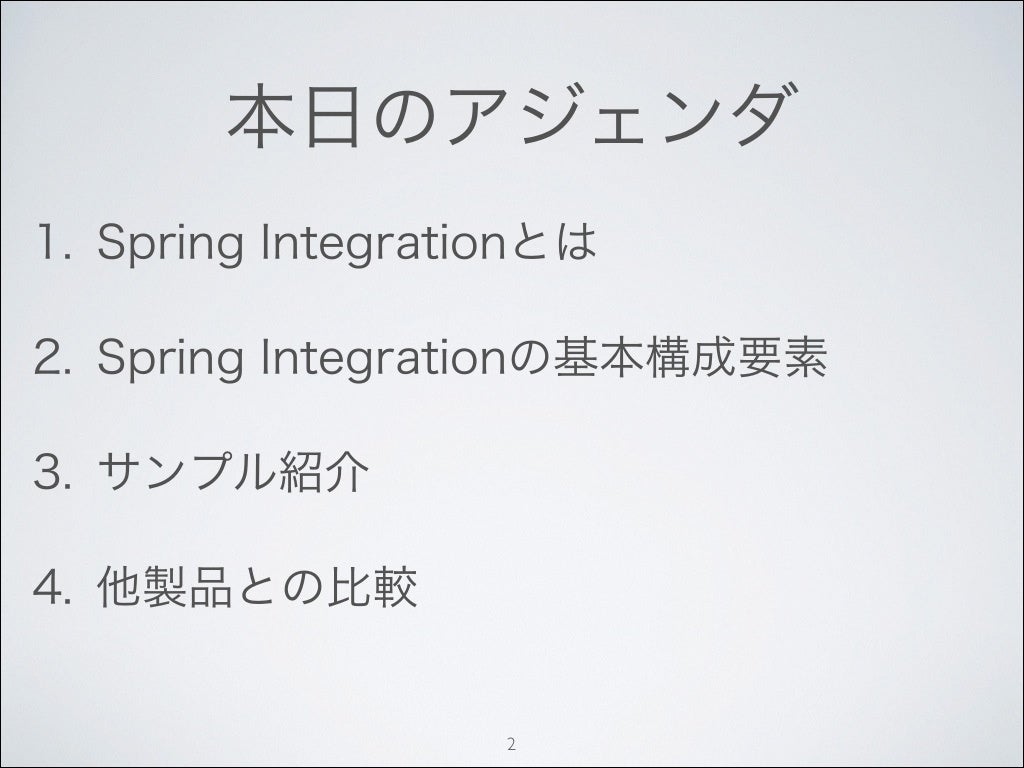 本日のアジェンダ

1. Spring Integrationとは

2. Spring Integrationの基本構成要素

3. サンプル紹介

4. 他製品との比較

2